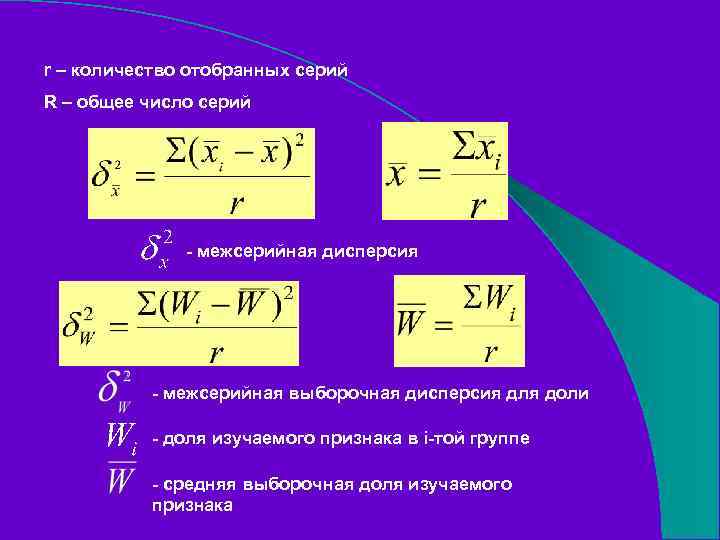 r – количество отобранных серий

R – общее число серий

$\delta_{\bar{x}}^2 = \frac{\Sigma(\bar{x}_i - \bar{x})^2}{r}$

$\bar{x} = \frac{\Sigma \bar{x}_i}{r}$

$\delta_x^2$ - межсерийная дисперсия

$\delta_W^2 = \frac{\Sigma(W_i - \overline{W})^2}{r}$

$\overline{W} = \frac{\Sigma W_i}{r}$

$\delta_W^2$ - межсерийная выборочная дисперсия для доли

$W_i$ - доля изучаемого признака в i-той группе

$\overline{W}$ - средняя выборочная доля изучаемого признака